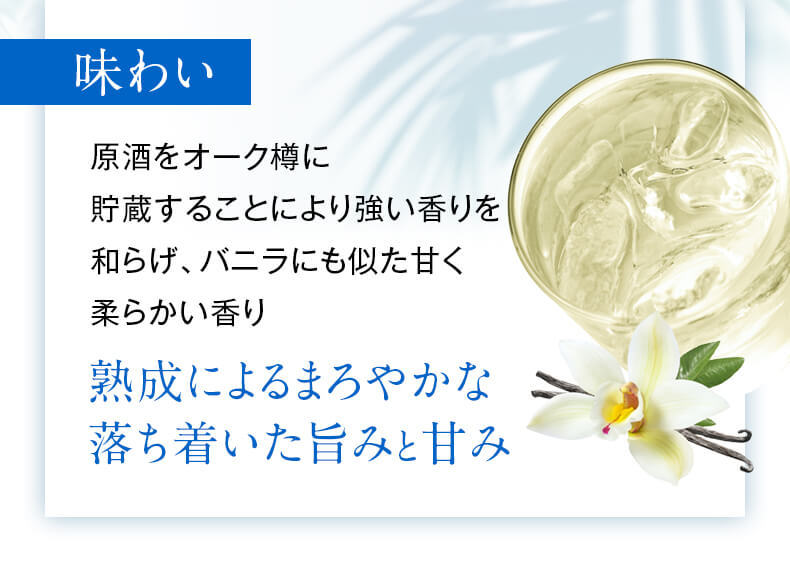 味わい

原酒をオーク樽に貯蔵することにより強い香りを和らげ、バニラにも似た甘く柔らかい香り

熟成によるまろやかな落ち着いた旨みと甘み